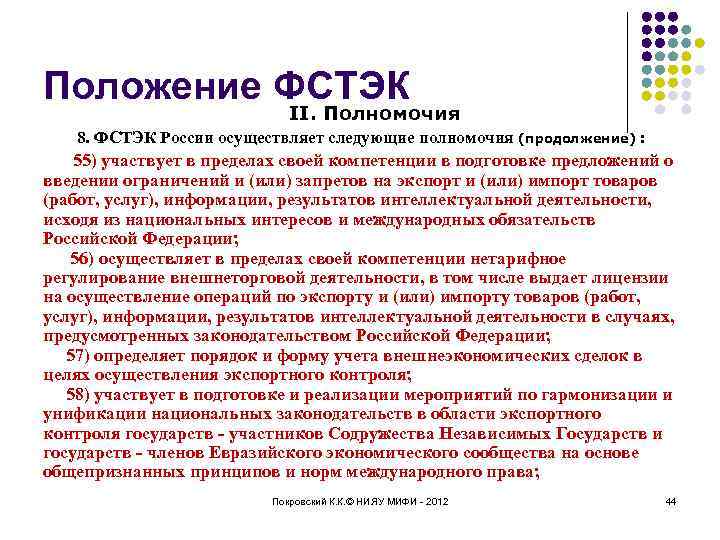 Положение ФСТЭК

II. Полномочия

8. ФСТЭК России осуществляет следующие полномочия (продолжение) :

55) участвует в пределах своей компетенции в подготовке предложений о введении ограничений и (или) запретов на экспорт и (или) импорт товаров (работ, услуг), информации, результатов интеллектуальной деятельности, исходя из национальных интересов и международных обязательств Российской Федерации;

56) осуществляет в пределах своей компетенции нетарифное регулирование внешнеторговой деятельности, в том числе выдает лицензии на осуществление операций по экспорту и (или) импорту товаров (работ, услуг), информации, результатов интеллектуальной деятельности в случаях, предусмотренных законодательством Российской Федерации;

57) определяет порядок и форму учета внешнеэкономических сделок в целях осуществления экспортного контроля;

58) участвует в подготовке и реализации мероприятий по гармонизации и унификации национальных законодательств в области экспортного контроля государств - участников Содружества Независимых Государств и государств - членов Евразийского экономического сообщества на основе общепризнанных принципов и норм международного права;

Покровский К.К.© НИЯУ МИФИ - 2012

44